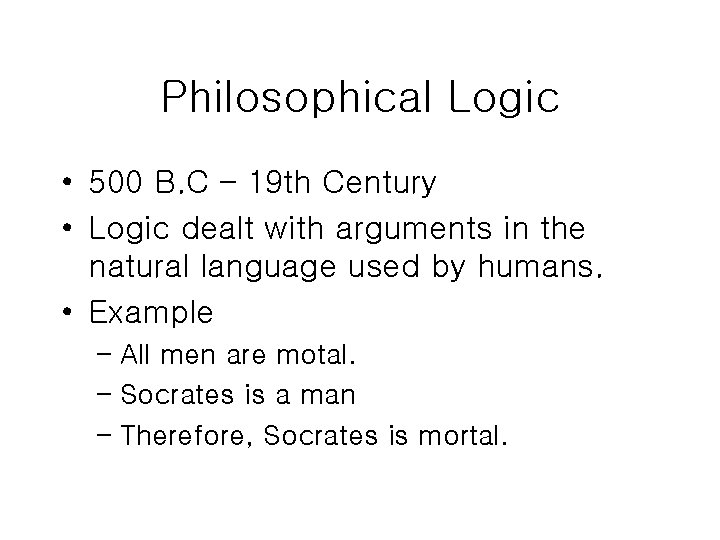 Philosophical Logic

• 500 B.C – 19th Century
• Logic dealt with arguments in the natural language used by humans.
• Example
– All men are motal.
– Socrates is a man
– Therefore, Socrates is mortal.